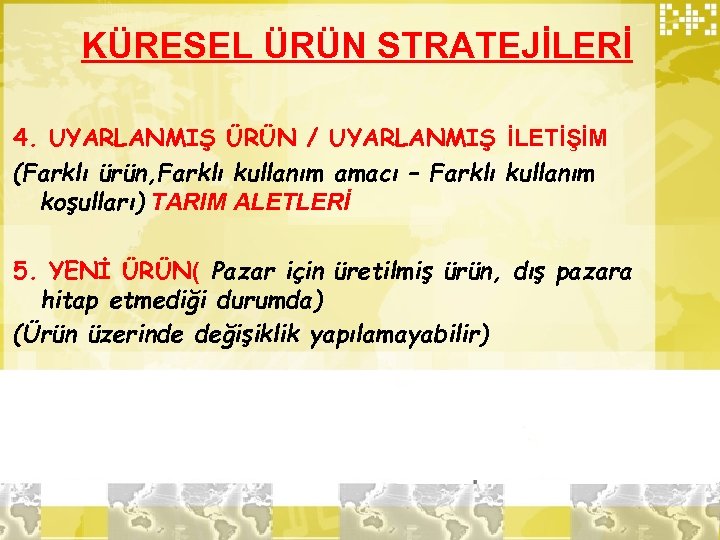 KÜRESEL ÜRÜN STRATEJİLERİ

4. UYARLANMIŞ ÜRÜN / UYARLANMIŞ İLETİŞİM

(Farklı ürün,Farklı kullanım amacı – Farklı kullanım koşulları) TARIM ALETLERİ

5. YENİ ÜRÜN( Pazar için üretilmiş ürün, dış pazara hitap etmediği durumda)

(Ürün üzerinde değişiklik yapılamayabilir)